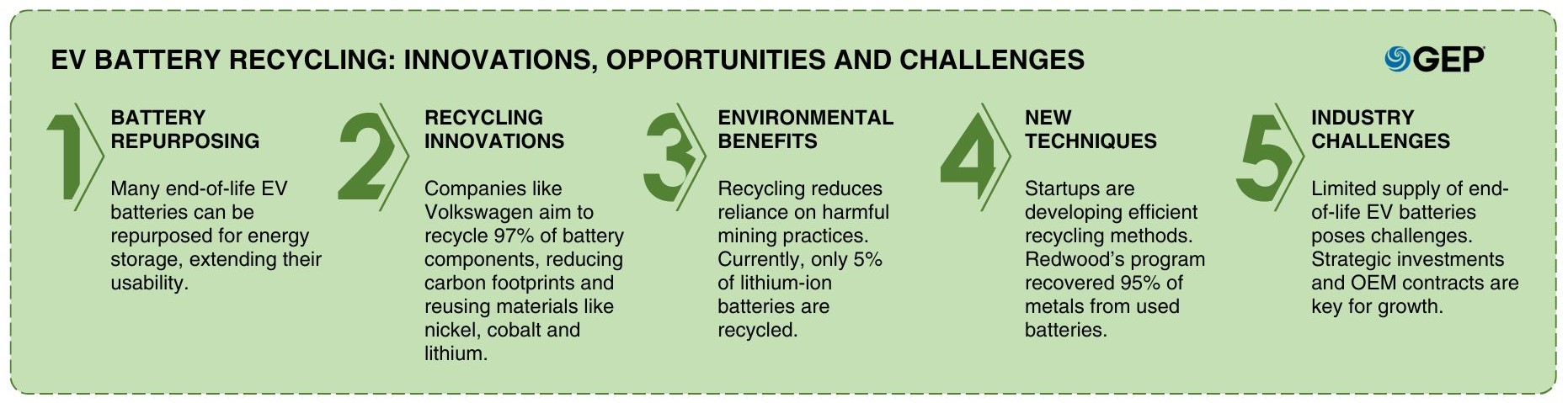 EV BATTERY RECYCLING: INNOVATIONS, OPPORTUNITIES AND CHALLENGES

GEP

1

BATTERY REPURPOSING

Many end-of-life EV batteries can be repurposed for energy storage, extending their usability.

2

RECYCLING INNOVATIONS

Companies like Volkswagen aim to recycle 97% of battery components, reducing carbon footprints and reusing materials like nickel, cobalt and lithium.

3

ENVIRONMENTAL BENEFITS

Recycling reduces reliance on harmful mining practices. Currently, only 5% of lithium-ion batteries are recycled.

4

NEW TECHNIQUES

Startups are developing efficient recycling methods. Redwood's program recovered 95% of metals from used batteries.

5

INDUSTRY CHALLENGES

Limited supply of end-of-life EV batteries poses challenges. Strategic investments and OEM contracts are key for growth.